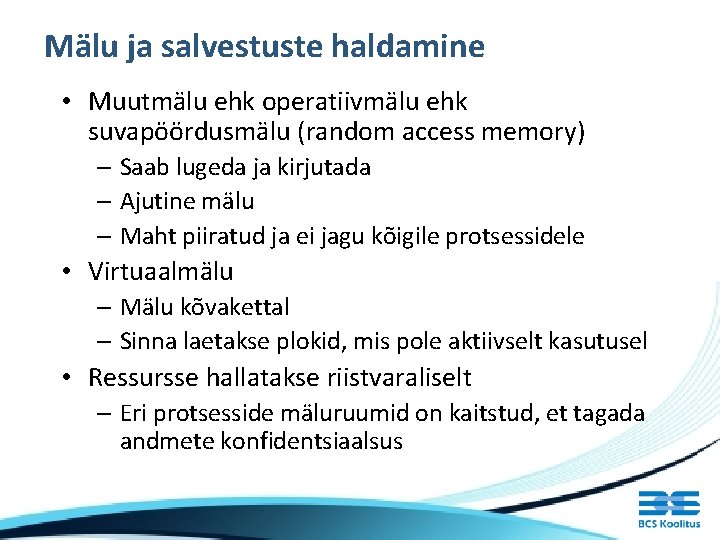 Mälu ja salvestuste haldamine

• Muutmälu ehk operatiivmälu ehk suvapöördusmälu (random access memory)
– Saab lugeda ja kirjutada
– Ajutine mälu
– Maht piiratud ja ei jagu kõigile protsessidele
• Virtuaalmälu
– Mälu kõvakettal
– Sinna laetakse plokid, mis pole aktiivselt kasutusel
• Ressursse hallatakse riistvaraliselt
– Eri protsesside mäluruumid on kaitstud, et tagada andmete konfidentsiaalsus

BCS Koolitus